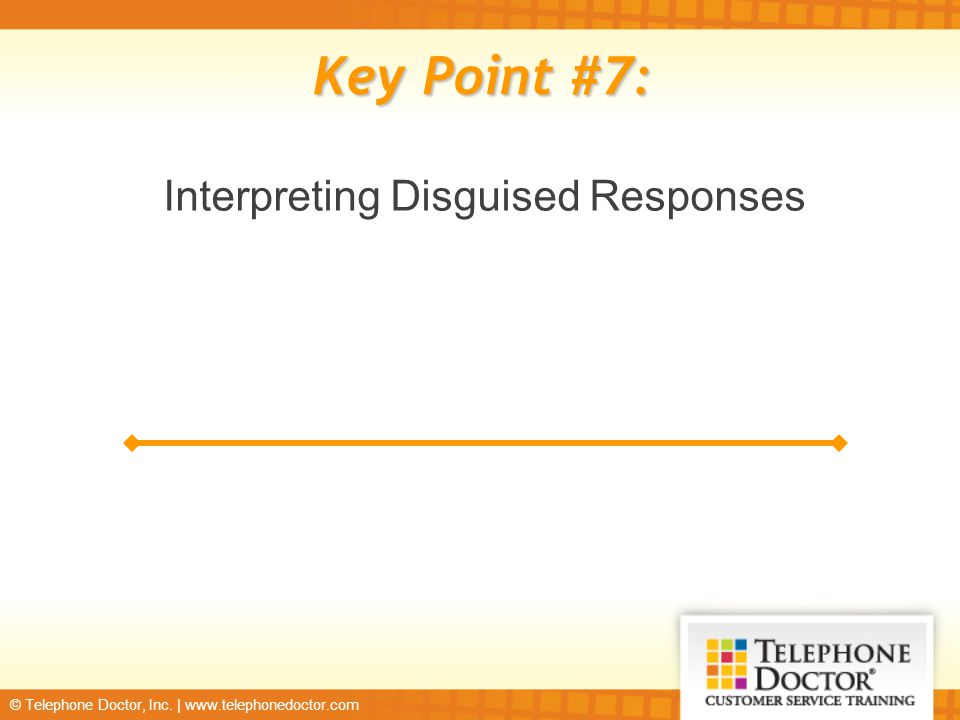 Key Point #7:

Interpreting Disguised Responses

© Telephone Doctor, Inc. | www.telephonedoctor.com

TELEPHONE DOCTOR®
CUSTOMER SERVICE TRAINING